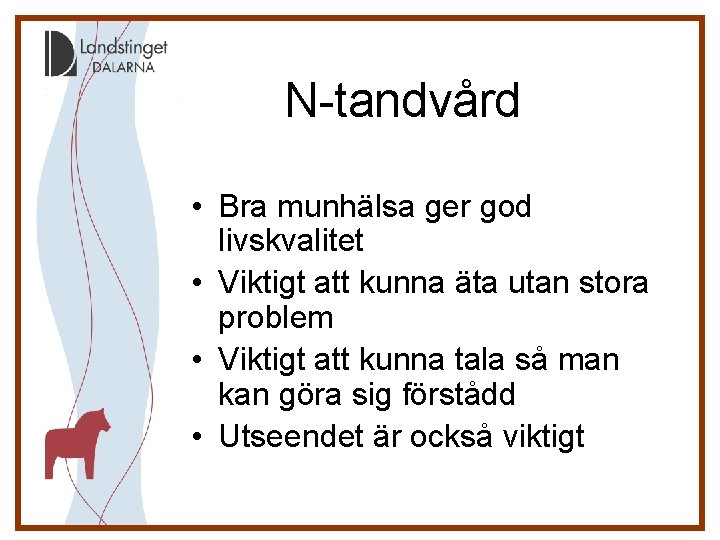 Landstinget DALARNA

N-tandvård

• Bra munhälsa ger god livskvalitet
• Viktigt att kunna äta utan stora problem
• Viktigt att kunna tala så man kan göra sig förstådd
• Utseendet är också viktigt